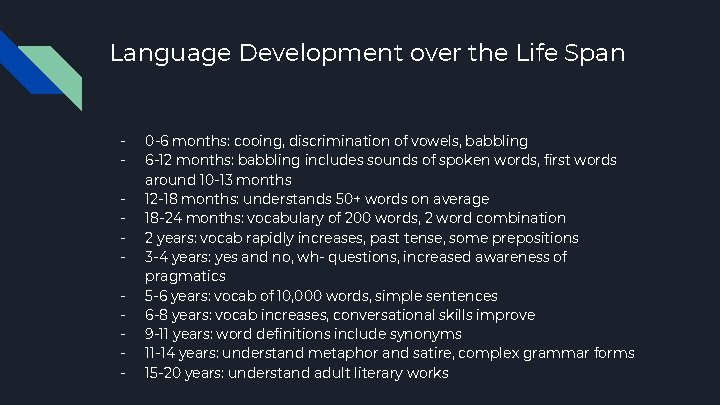 Language Development over the Life Span

- 0-6 months: cooing, discrimination of vowels, babbling
- 6-12 months: babbling includes sounds of spoken words, first words around 10-13 months
- 12-18 months: understands 50+ words on average
- 18-24 months: vocabulary of 200 words, 2 word combination
- 2 years: vocab rapidly increases, past tense, some prepositions
- 3-4 years: yes and no, wh- questions, increased awareness of pragmatics
- 5-6 years: vocab of 10,000 words, simple sentences
- 6-8 years: vocab increases, conversational skills improve
- 9-11 years: word definitions include synonyms
- 11-14 years: understand metaphor and satire, complex grammar forms
- 15-20 years: understand adult literary works